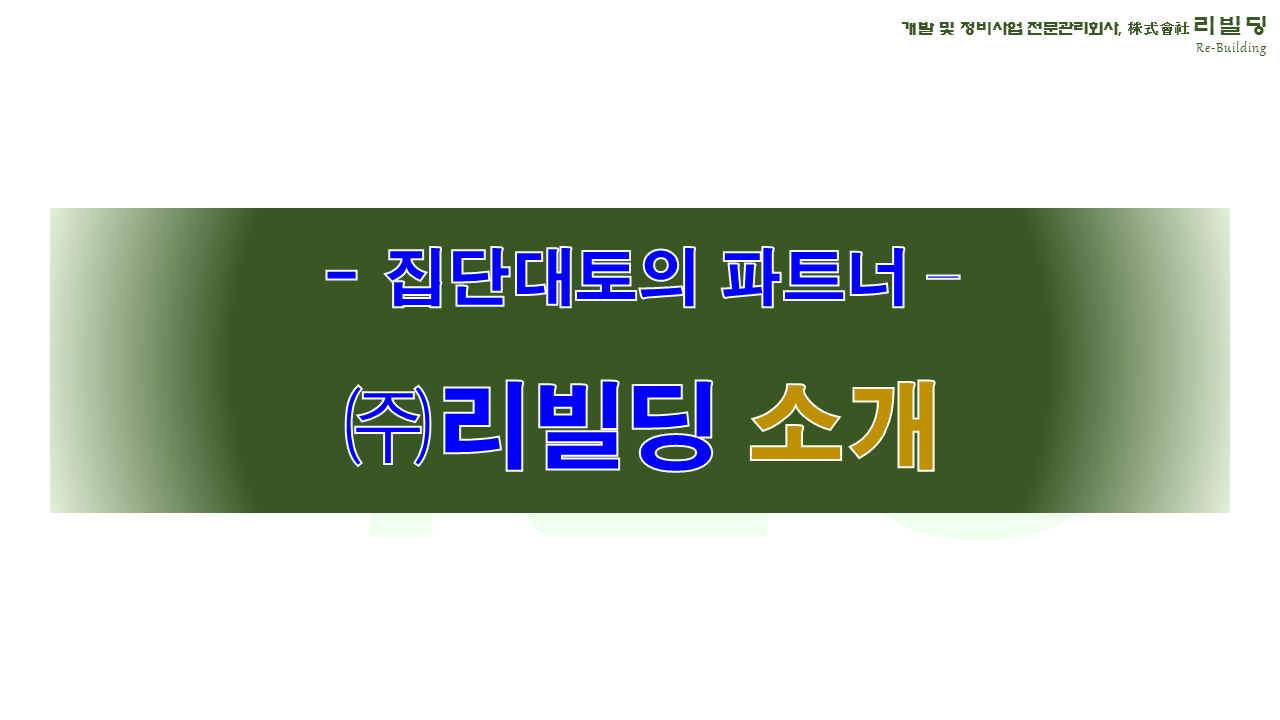 개발 및 정비사업 전문관리회사, 株式會社 리빌딩
Re-Building

– 집단대토의 파트너 –

㈜리빌딩 소개